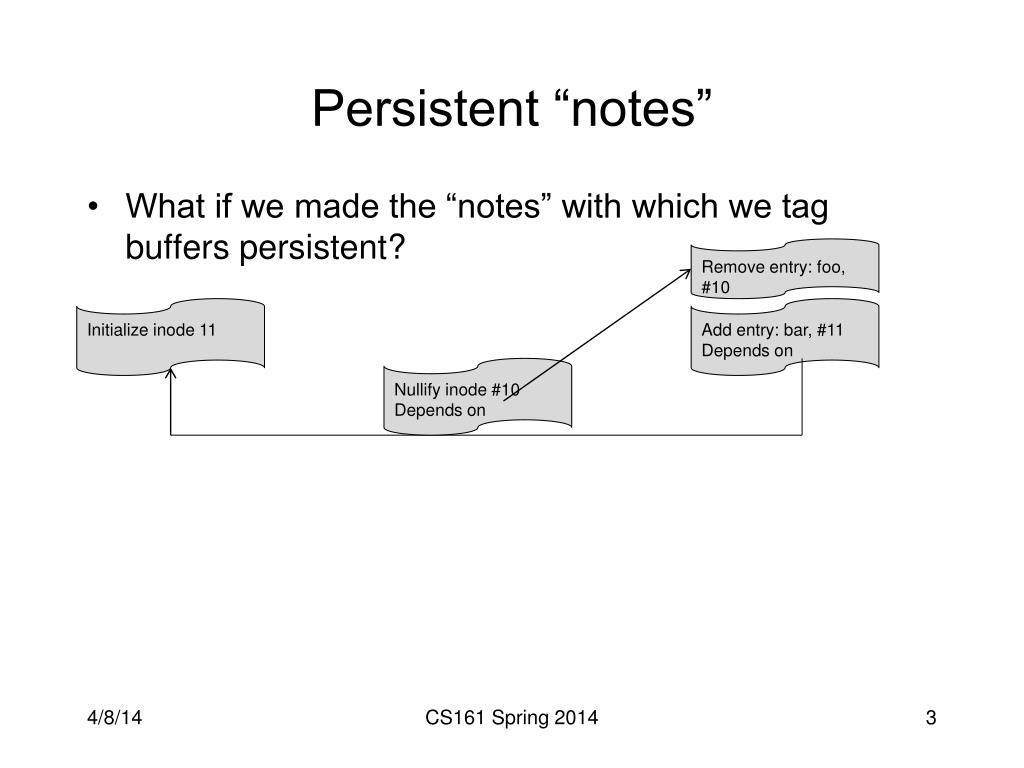 Persistent “notes”

• What if we made the “notes” with which we tag buffers persistent?

Remove entry: foo, #10

Initialize inode 11

Add entry: bar, #11
Depends on

Nullify inode #10
Depends on

4/8/14

CS161 Spring 2014

3